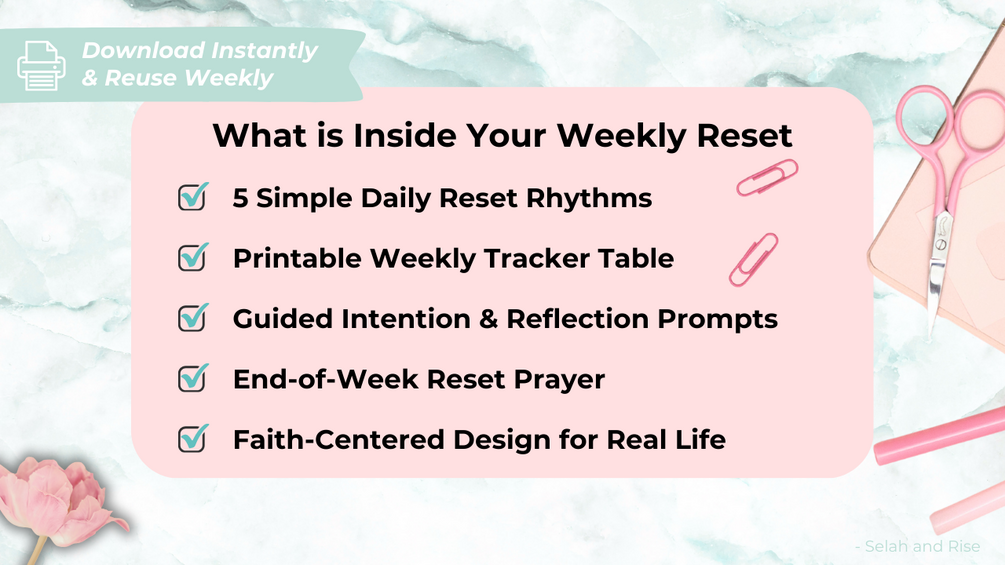 Download Instantly & Reuse Weekly

What is Inside Your Weekly Reset

5 Simple Daily Reset Rhythms

Printable Weekly Tracker Table

Guided Intention & Reflection Prompts

End-of-Week Reset Prayer

Faith-Centered Design for Real Life

- Selah and Rise